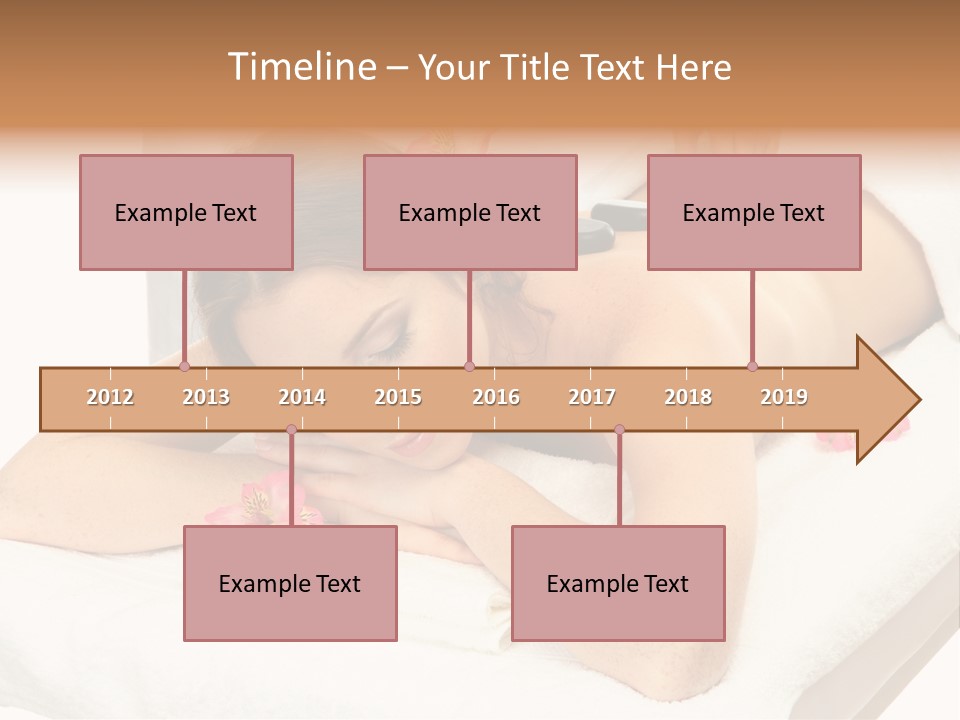 Timeline – Your Title Text Here

Example Text

Example Text

Example Text

2012 2013 2014 2015 2016 2017 2018 2019

Example Text

Example Text